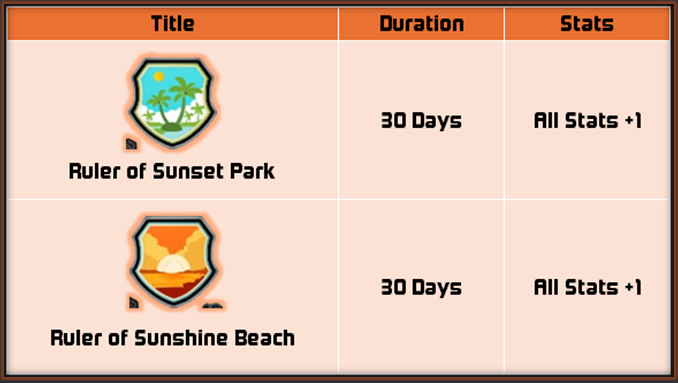 | Title | Duration | Stats |
|---|---|---|
| Ruler of Sunset Park | 30 Days | All Stats +1 |
| Ruler of Sunshine Beach | 30 Days | All Stats +1 |